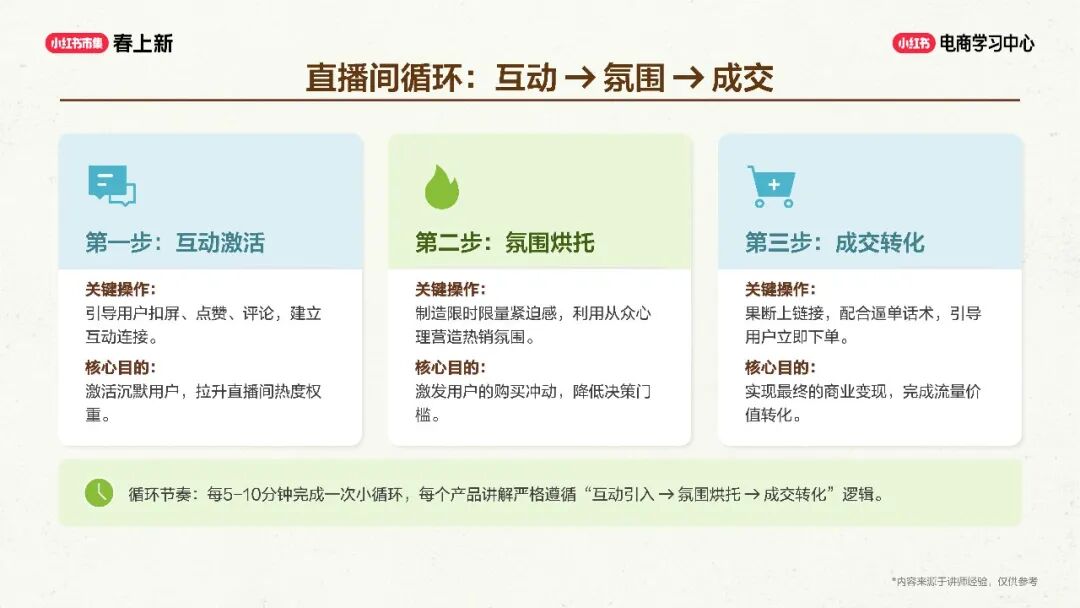 小红书市集 春上新

小红书 电商学习中心

直播间循环：互动 → 氛围 → 成交

第一步：互动激活

关键操作：
引导用户扣屏、点赞、评论，建立互动连接。

核心目的：
激活沉默用户，拉升直播间热度权重。

第二步：氛围烘托

关键操作：
制造限时限量紧迫感，利用从众心理营造热销氛围。

核心目的：
激发用户的购买冲动，降低决策门槛。

第三步：成交转化

关键操作：
果断上链接，配合逼单话术，引导用户立即下单。

核心目的：
实现最终的商业变现，完成流量价值转化。

循环节奏：每5-10分钟完成一次小循环，每个产品讲解严格遵循“互动引入 → 氛围烘托 → 成交转化”逻辑。

*内容来源于讲师经验，仅供参考